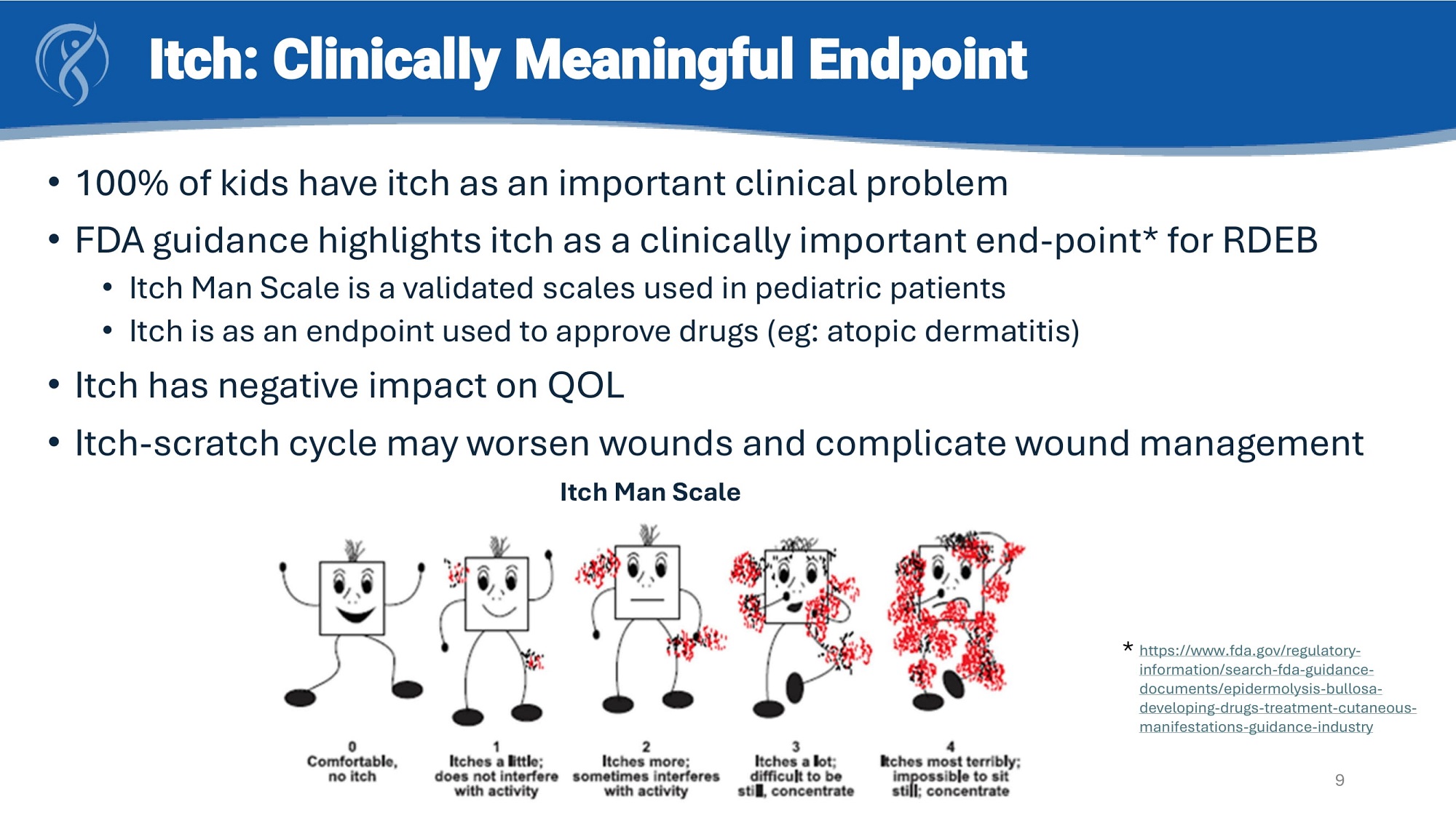 Itch: Clinically Meaningful Endpoint

• 100% of kids have itch as an important clinical problem

• FDA guidance highlights itch as a clinically important end-point* for RDEB

• Itch Man Scale is a validated scales used in pediatric patients

• Itch is as an endpoint used to approve drugs (eg: atopic dermatitis)

• Itch has negative impact on QOL

• Itch-scratch cycle may worsen wounds and complicate wound management

Itch Man Scale

0
Comfortable, no itch

1
Itches a little; does not interfere with activity

2
Itches more; sometimes interferes with activity

3
Itches a lot; difficult to be still, concentrate

4
Itches most terribly; impossible to sit still; concentrate

* https://www.fda.gov/regulatory-information/search-fda-guidance-documents/epidermolysis-bullosa-developing-drugs-treatment-cutaneous-manifestations-guidance-industry

9